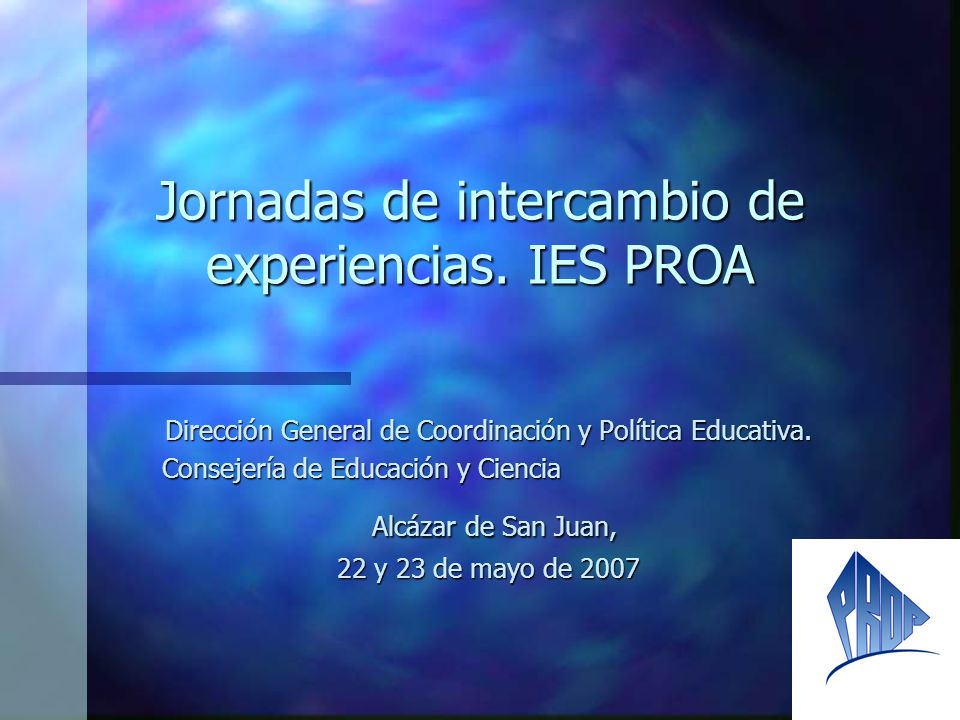 Jornadas de intercambio de experiencias. IES PROA

Dirección General de Coordinación y Política Educativa. Consejería de Educación y Ciencia

Alcázar de San Juan,
22 y 23 de mayo de 2007

PROA